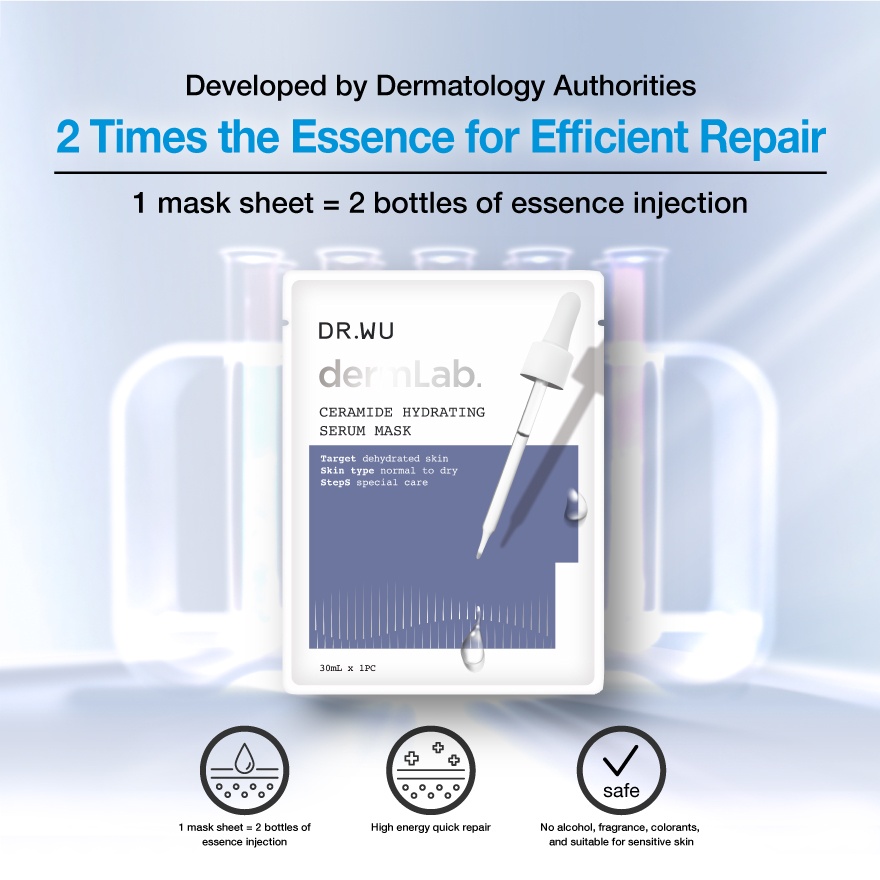 Developed by Dermatology Authorities

2 Times the Essence for Efficient Repair

1 mask sheet = 2 bottles of essence injection

DR.WU

dermLab.

CERAMIDE HYDRATING SERUM MASK

Target dehydrated skin
Skin type normal to dry
StepS special care

30mL x 1PC

1 mask sheet = 2 bottles of essence injection

High energy quick repair

safe

No alcohol, fragrance, colorants, and suitable for sensitive skin